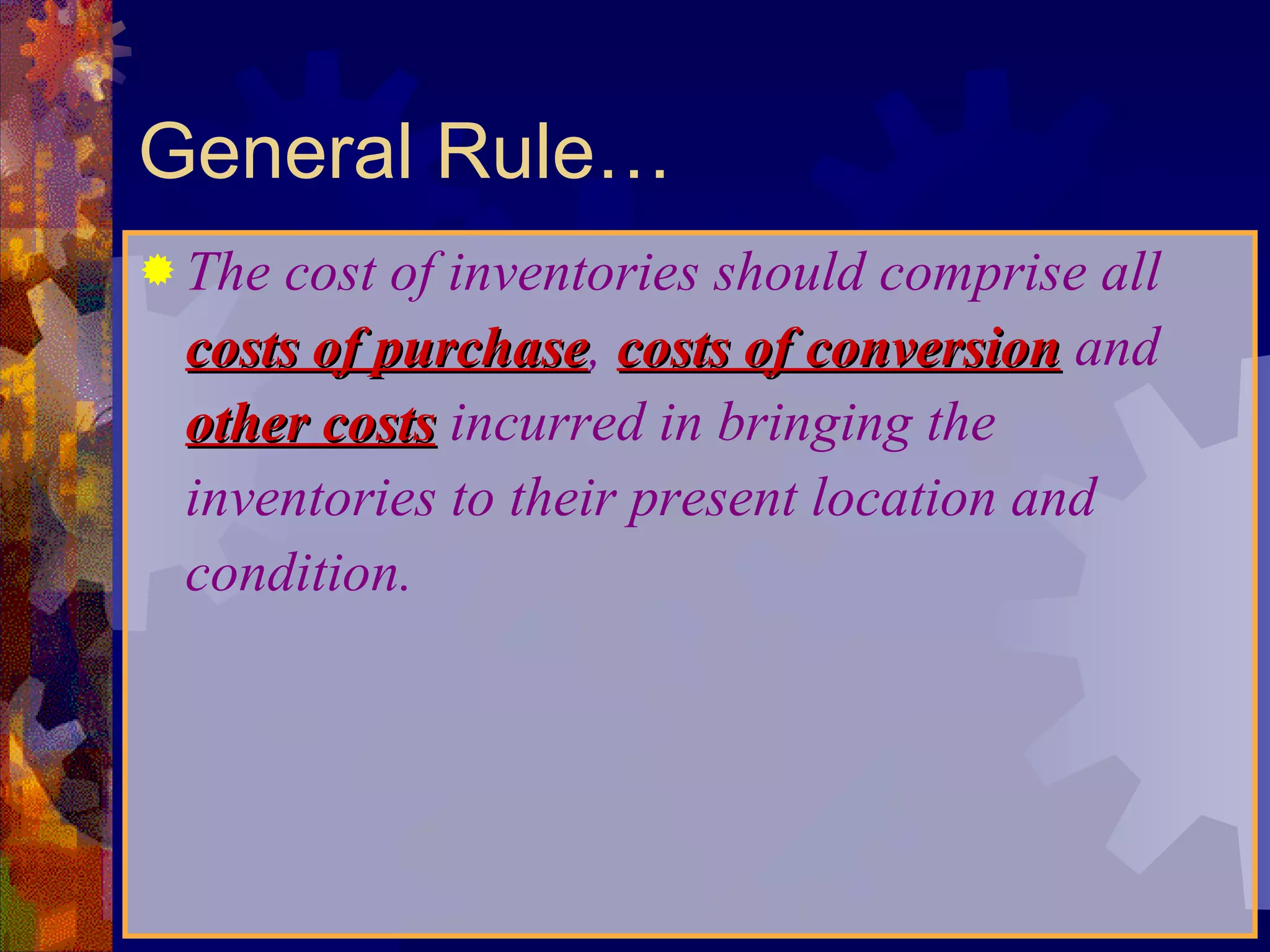 General Rule…

The cost of inventories should comprise all costs of purchase, costs of conversion and other costs incurred in bringing the inventories to their present location and condition.